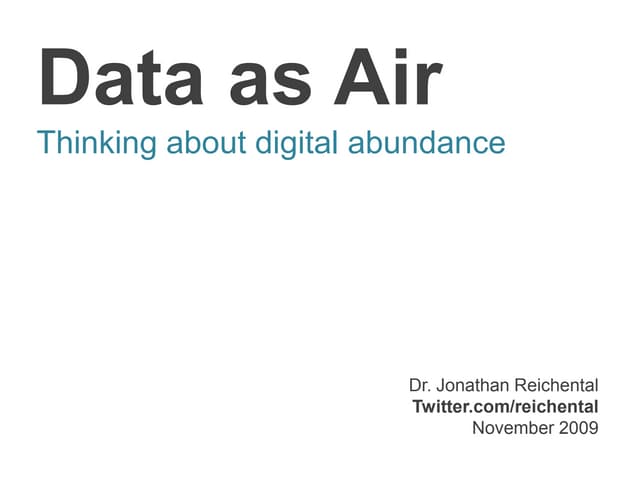 Data as Air
Thinking about digital abundance

Dr. Jonathan Reichental
Twitter.com/reichental
November 2009